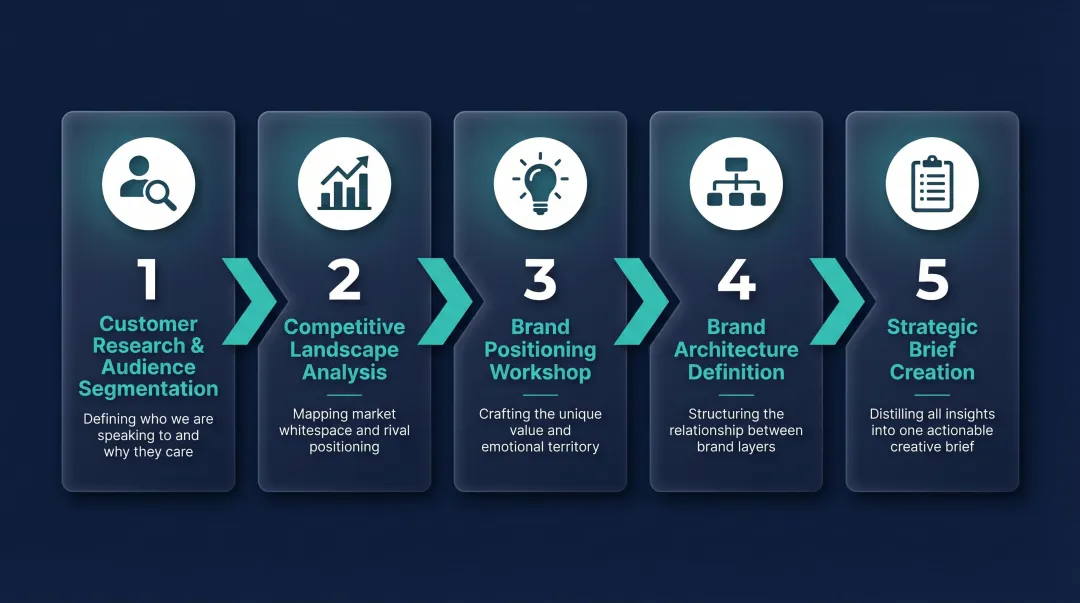 1
Customer Research & Audience Segmentation
Defining who we are speaking to and why they care

2
Competitive Landscape Analysis
Mapping market whitespace and rival positioning

3
Brand Positioning Workshop
Crafting the unique value and emotional territory

4
Brand Architecture Definition
Structuring the relationship between brand layers

5
Strategic Brief Creation
Distilling all insights into one actionable creative brief